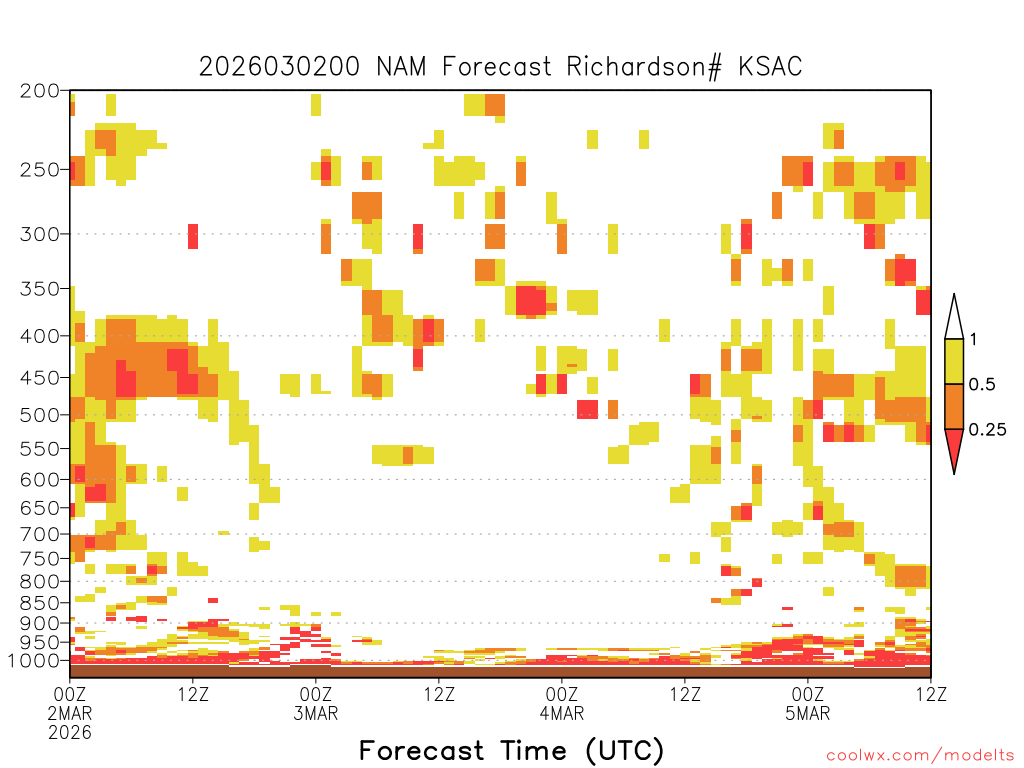 2026030200 NAM Forecast Richardson# KSAC

200
250
300
350
400
450
500
550
600
650
700
750
800
850
900
950
1000

1
0.5
0.25

00Z 2MAR 2026
12Z
00Z 3MAR
12Z
00Z 4MAR
12Z
00Z 5MAR
12Z

Forecast Time (UTC)

coolwx.com/modelts